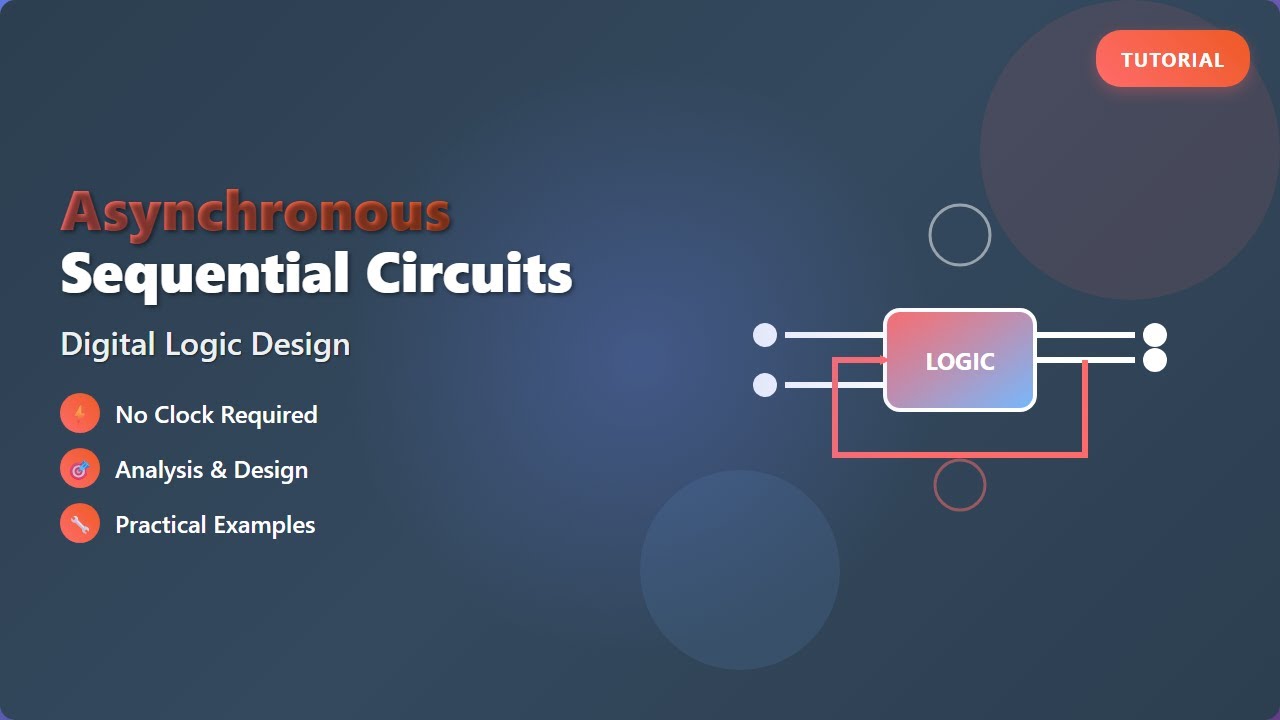 TUTORIAL

Asynchronous
Sequential Circuits

Digital Logic Design

No Clock Required

Analysis & Design

Practical Examples

LOGIC